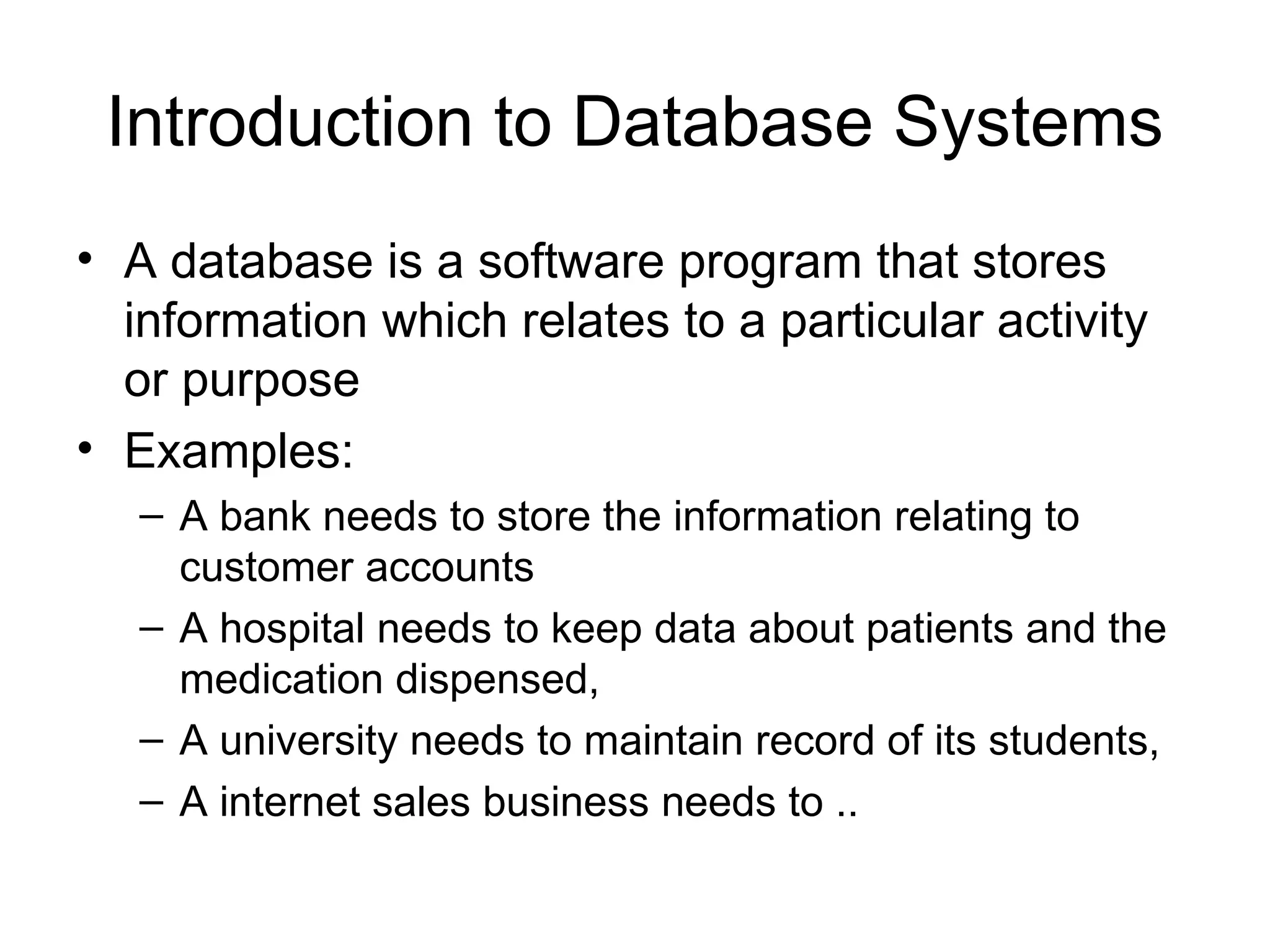 Introduction to Database Systems

• A database is a software program that stores information which relates to a particular activity or purpose
• Examples:
  – A bank needs to store the information relating to customer accounts
  – A hospital needs to keep data about patients and the medication dispensed,
  – A university needs to maintain record of its students,
  – A internet sales business needs to ..